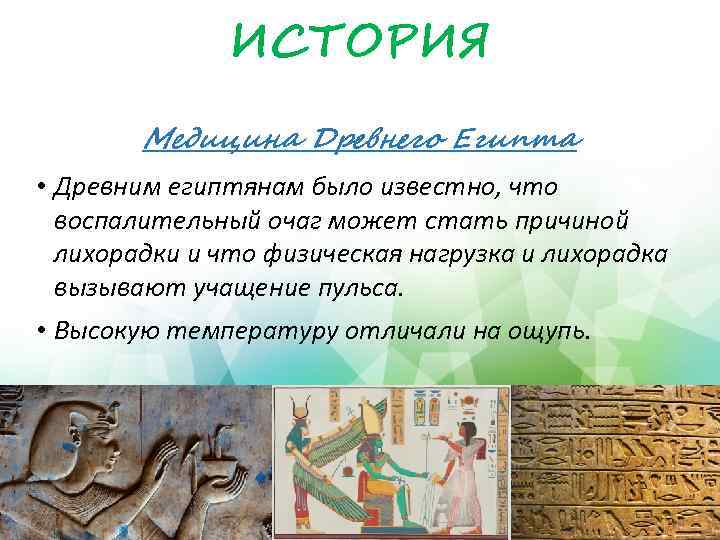 ИСТОРИЯ

Медицина Древнего Египта

• Древним египтянам было известно, что воспалительный очаг может стать причиной лихорадки и что физическая нагрузка и лихорадка вызывают учащение пульса.

• Высокую температуру отличали на ощупь.